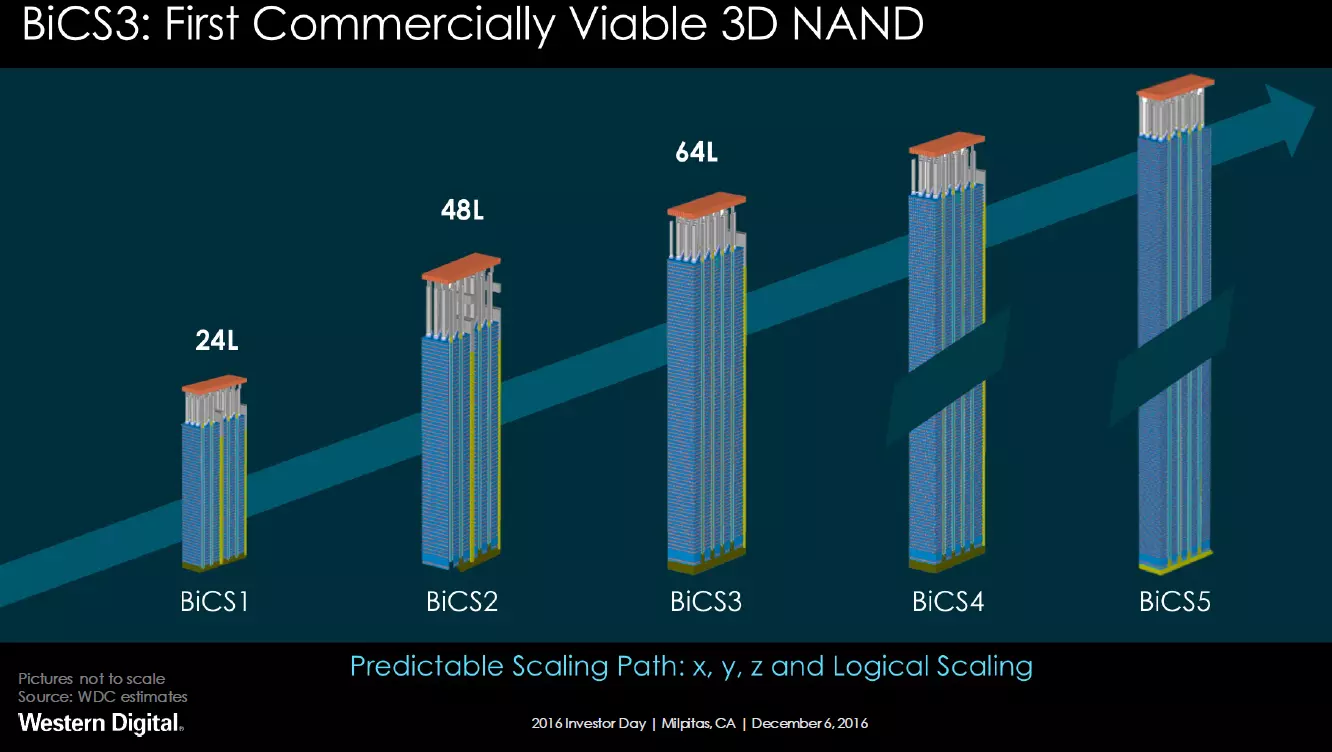 BiCS3: First Commercially Viable 3D NAND

24L

48L

64L

BiCS1

BiCS2

BiCS3

BiCS4

BiCS5

Predictable Scaling Path: x, y, z and Logical Scaling

Pictures not to scale
Source: WDC estimates

Western Digital.

2016 Investor Day | Milpitas, CA | December 6, 2016